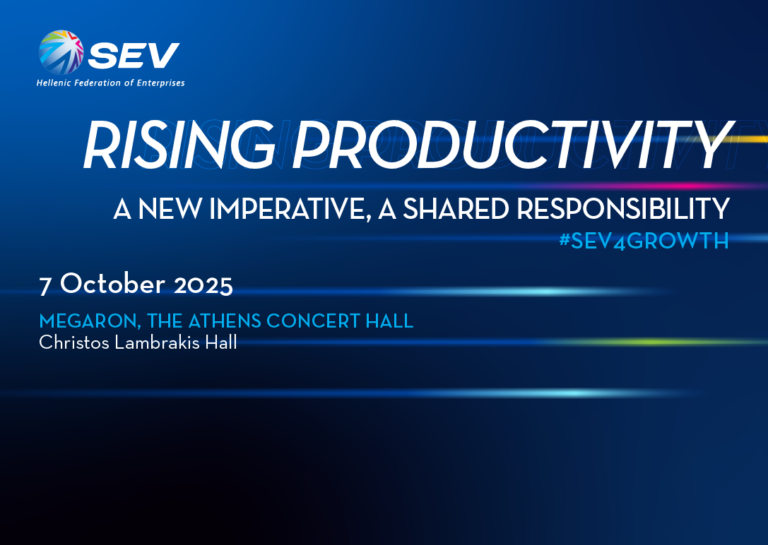 SEV
Hellenic Federation of Enterprises

RISING PRODUCTIVITY

A NEW IMPERATIVE, A SHARED RESPONSIBILITY
#SEV4GROWTH

7 October 2025

MEGARON, THE ATHENS CONCERT HALL
Christos Lambrakis Hall